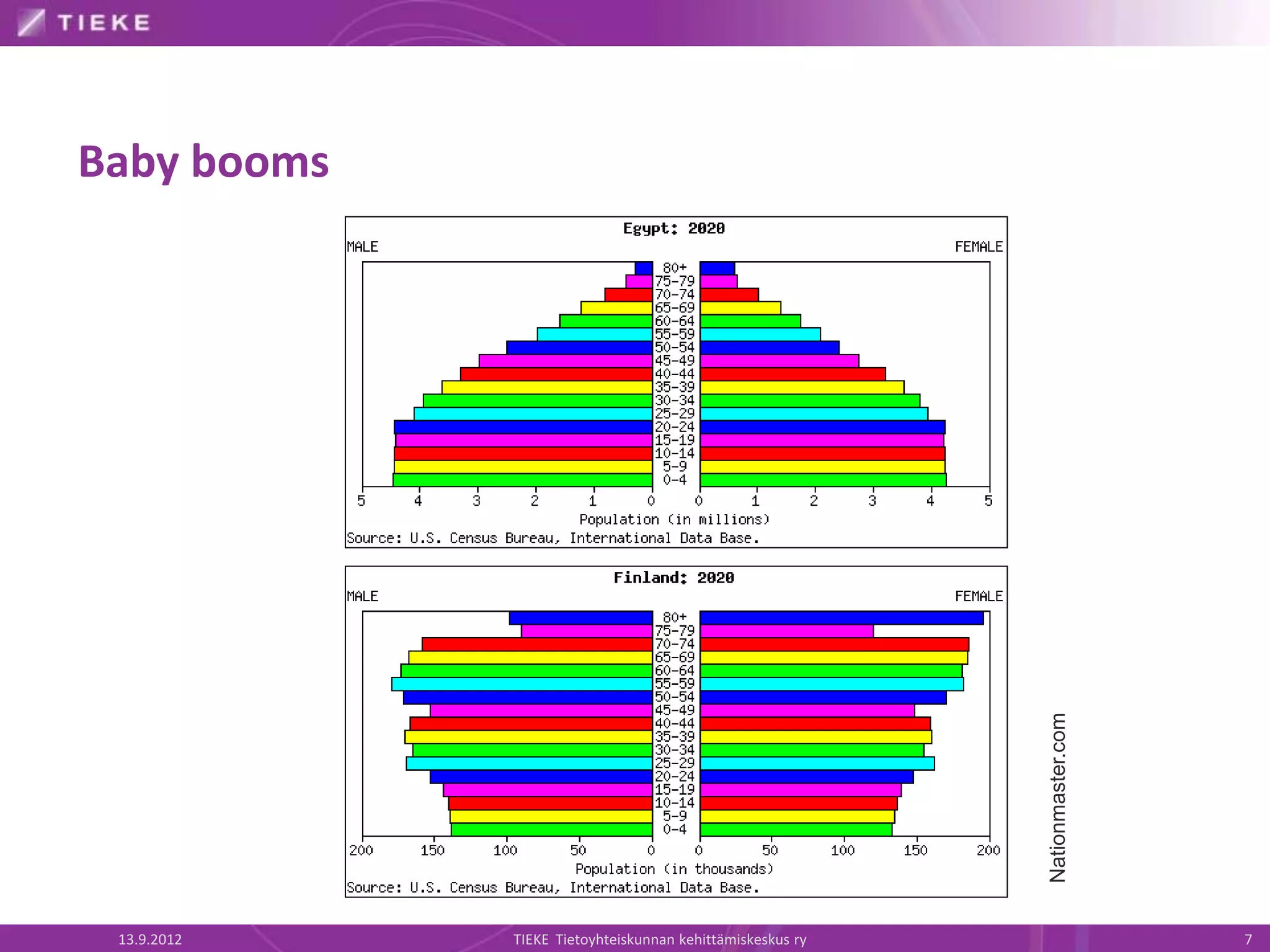 TIEKE

Baby booms

Egypt: 2020

MALE

FEMALE

80+
75-79
70-74
65-69
60-64
55-59
50-54
45-49
40-44
35-39
30-34
25-29
20-24
15-19
10-14
5-9
0-4

5 4 3 2 1 0 0 1 2 3 4 5

Population (in millions)

Source: U.S. Census Bureau, International Data Base.

Finland: 2020

MALE

FEMALE

80+
75-79
70-74
65-69
60-64
55-59
50-54
45-49
40-44
35-39
30-34
25-29
20-24
15-19
10-14
5-9
0-4

200 150 100 50 0 0 50 100 150 200

Population (in thousands)

Source: U.S. Census Bureau, International Data Base.

Nationmaster.com

13.9.2012

TIEKE Tietoyhteiskunnan kehittämiskeskus ry

7